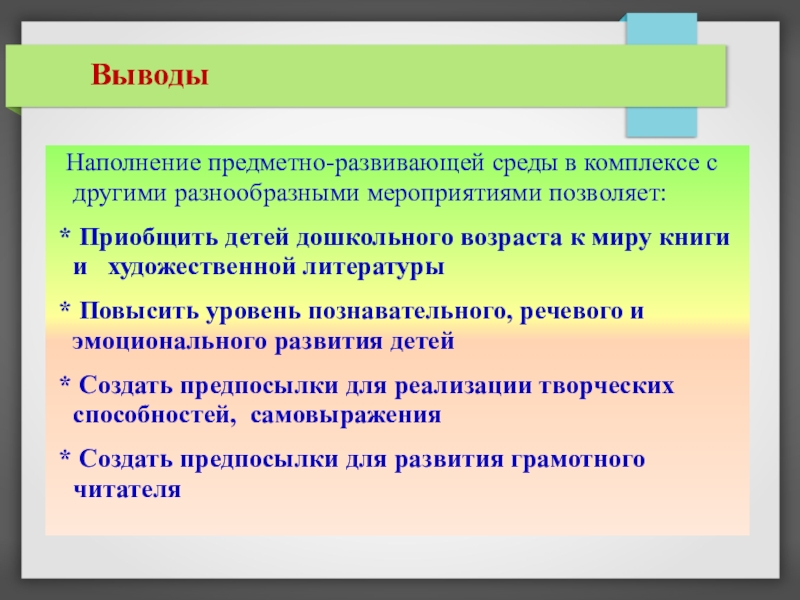 Выводы

Наполнение предметно-развивающей среды в комплексе с другими разнообразными мероприятиями позволяет:

* Приобщить детей дошкольного возраста к миру книги и художественной литературы

* Повысить уровень познавательного, речевого и эмоционального развития детей

* Создать предпосылки для реализации творческих способностей, самовыражения

* Создать предпосылки для развития грамотного читателя